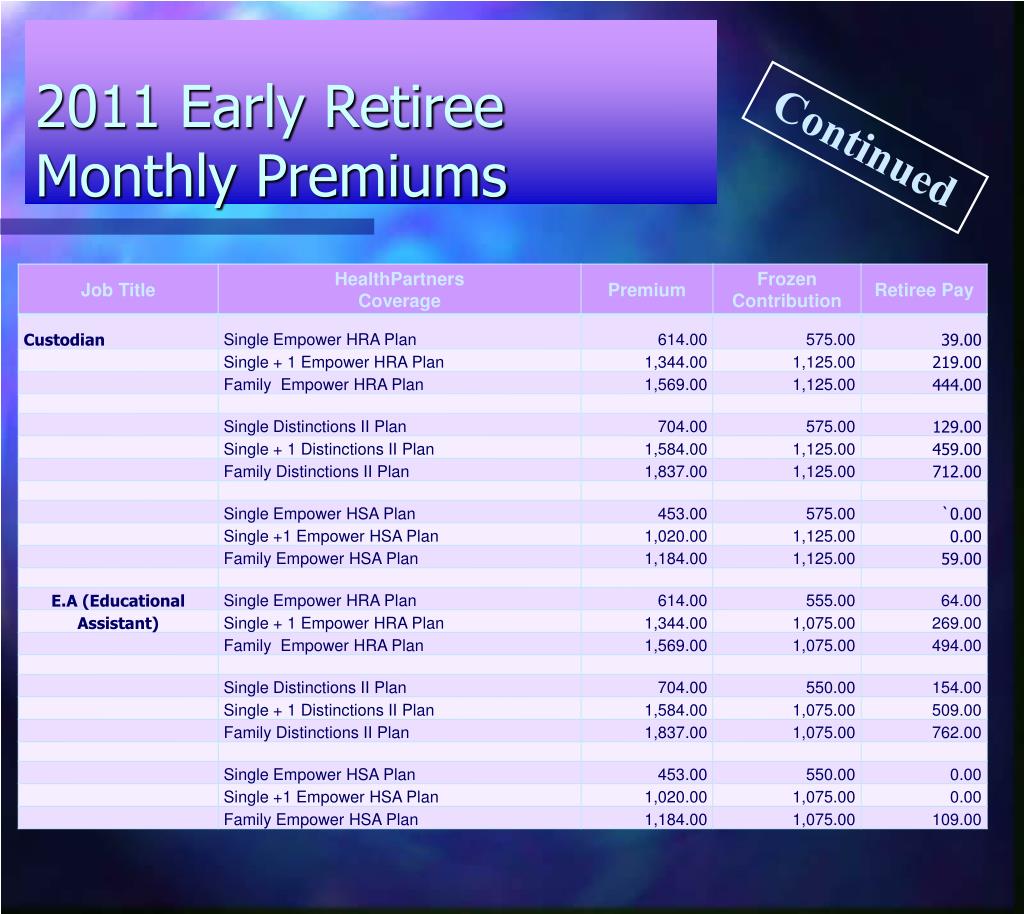 2011 Early Retiree Monthly Premiums

Continued

| Job Title | HealthPartners Coverage | Premium | Frozen Contribution | Retiree Pay |
|---|---|---|---|---|
| Custodian | Single Empower HRA Plan | 614.00 | 575.00 | 39.00 |
| | Single + 1 Empower HRA Plan | 1,344.00 | 1,125.00 | 219.00 |
| | Family Empower HRA Plan | 1,569.00 | 1,125.00 | 444.00 |
| | | | | |
| | Single Distinctions II Plan | 704.00 | 575.00 | 129.00 |
| | Single + 1 Distinctions II Plan | 1,584.00 | 1,125.00 | 459.00 |
| | Family Distinctions II Plan | 1,837.00 | 1,125.00 | 712.00 |
| | | | | |
| | Single Empower HSA Plan | 453.00 | 575.00 | `0.00 |
| | Single +1 Empower HSA Plan | 1,020.00 | 1,125.00 | 0.00 |
| | Family Empower HSA Plan | 1,184.00 | 1,125.00 | 59.00 |
| | | | | |
| E.A (Educational Assistant) | Single Empower HRA Plan | 614.00 | 555.00 | 64.00 |
| | Single + 1 Empower HRA Plan | 1,344.00 | 1,075.00 | 269.00 |
| | Family Empower HRA Plan | 1,569.00 | 1,075.00 | 494.00 |
| | | | | |
| | Single Distinctions II Plan | 704.00 | 550.00 | 154.00 |
| | Single + 1 Distinctions II Plan | 1,584.00 | 1,075.00 | 509.00 |
| | Family Distinctions II Plan | 1,837.00 | 1,075.00 | 762.00 |
| | | | | |
| | Single Empower HSA Plan | 453.00 | 550.00 | 0.00 |
| | Single +1 Empower HSA Plan | 1,020.00 | 1,075.00 | 0.00 |
| | Family Empower HSA Plan | 1,184.00 | 1,075.00 | 109.00 |